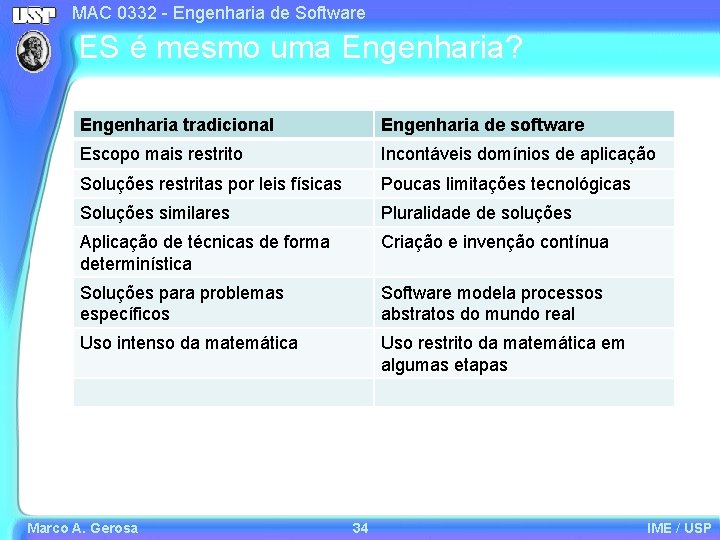 USP

MAC 0332 - Engenharia de Software

ES é mesmo uma Engenharia?

| Engenharia tradicional | Engenharia de software |
|---|---|
| Escopo mais restrito | Incontáveis domínios de aplicação |
| Soluções restritas por leis físicas | Poucas limitações tecnológicas |
| Soluções similares | Pluralidade de soluções |
| Aplicação de técnicas de forma determinística | Criação e invenção contínua |
| Soluções para problemas específicos | Software modela processos abstratos do mundo real |
| Uso intenso da matemática | Uso restrito da matemática em algumas etapas |
| | |

Marco A. Gerosa

34

IME / USP